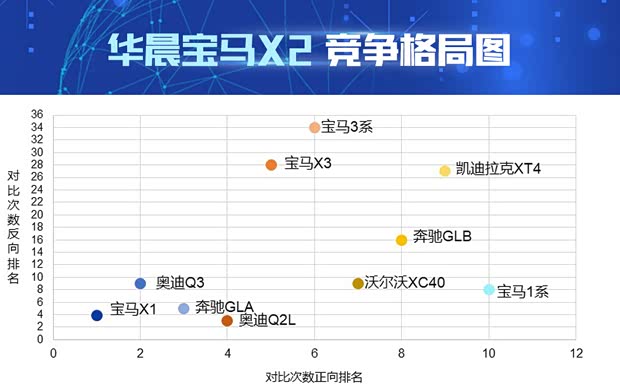 华晨宝马X2 竞争格局图

36
34
32
30
28
26
24
22
20
18
16
14
12
10
8
6
4
2
0

对比次数反向排名

宝马3系
宝马X3
凯迪拉克XT4
奔驰GLB
奥迪Q3
沃尔沃XC40
宝马1系
宝马X1
奔驰GLA
奥迪Q2L

0 2 4 6 8 10 12

对比次数正向排名